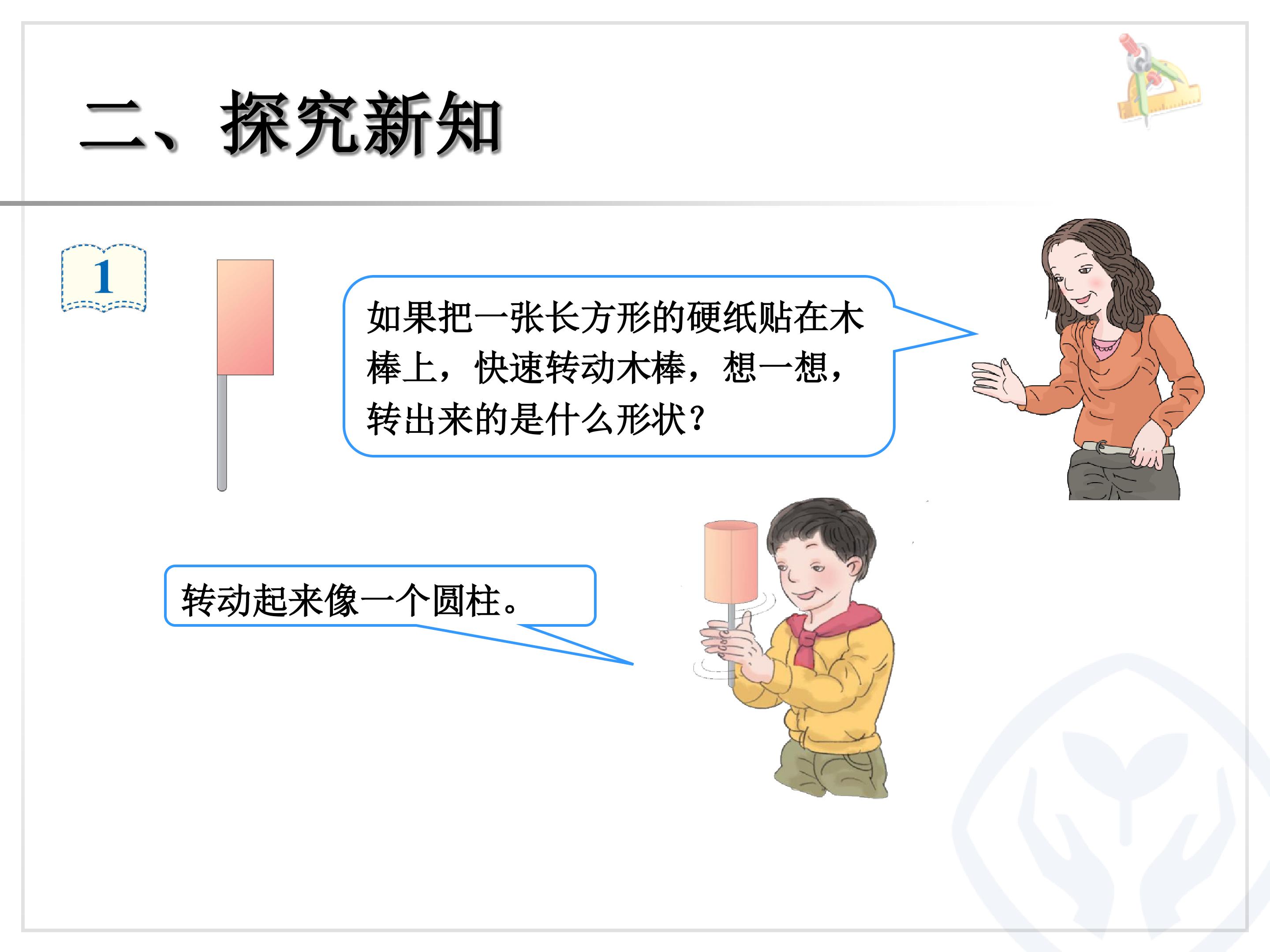 二、探究新知

1

如果把一张长方形的硬纸贴在木棒上，快速转动木棒，想一想，转出来的是什么形状？

转动起来像一个圆柱。